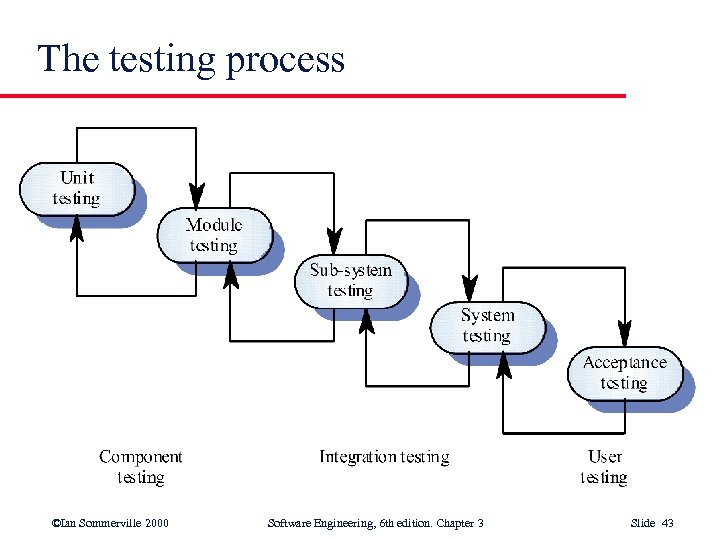 The testing process

Unit testing

Module testing

Sub-system testing

System testing

Acceptance testing

Component testing

Integration testing

User testing

©Ian Sommerville 2000

Software Engineering, 6th edition. Chapter 3

Slide 43